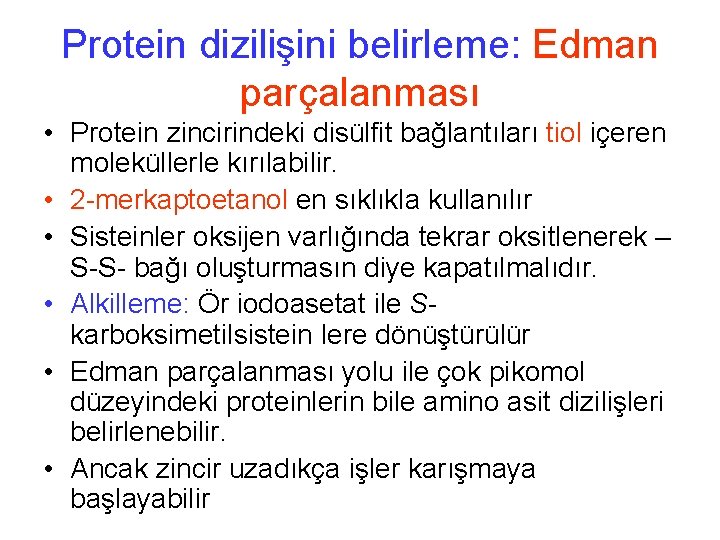 Protein dizilişini belirleme: Edman parçalanması

• Protein zincirindeki disülfit bağlantıları tiol içeren moleküllerle kırılabilir.
• 2-merkaptoetanol en sıklıkla kullanılır
• Sisteinler oksijen varlığında tekrar oksitlenerek –S-S- bağı oluşturmasın diye kapatılmalıdır.
• Alkilleme: Ör iodoasetat ile S-karboksimetilsistein lere dönüştürülür
• Edman parçalanması yolu ile çok pikomol düzeyindeki proteinlerin bile amino asit dizilişleri belirlenebilir.
• Ancak zincir uzadıkça işler karışmaya başlayabilir